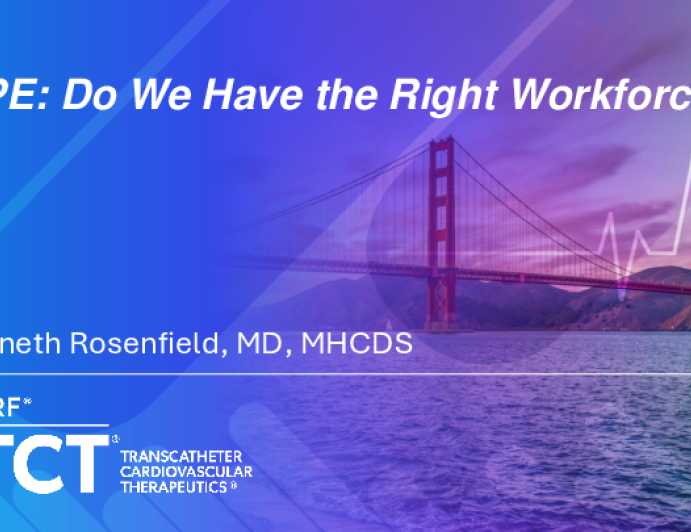 PE: Do We Have the Right Workforc

neth Rosenfield, MD, MHCDS

RF®

TCT®

TRANSCATHETER CARDIOVASCULAR THERAPEUTICS®